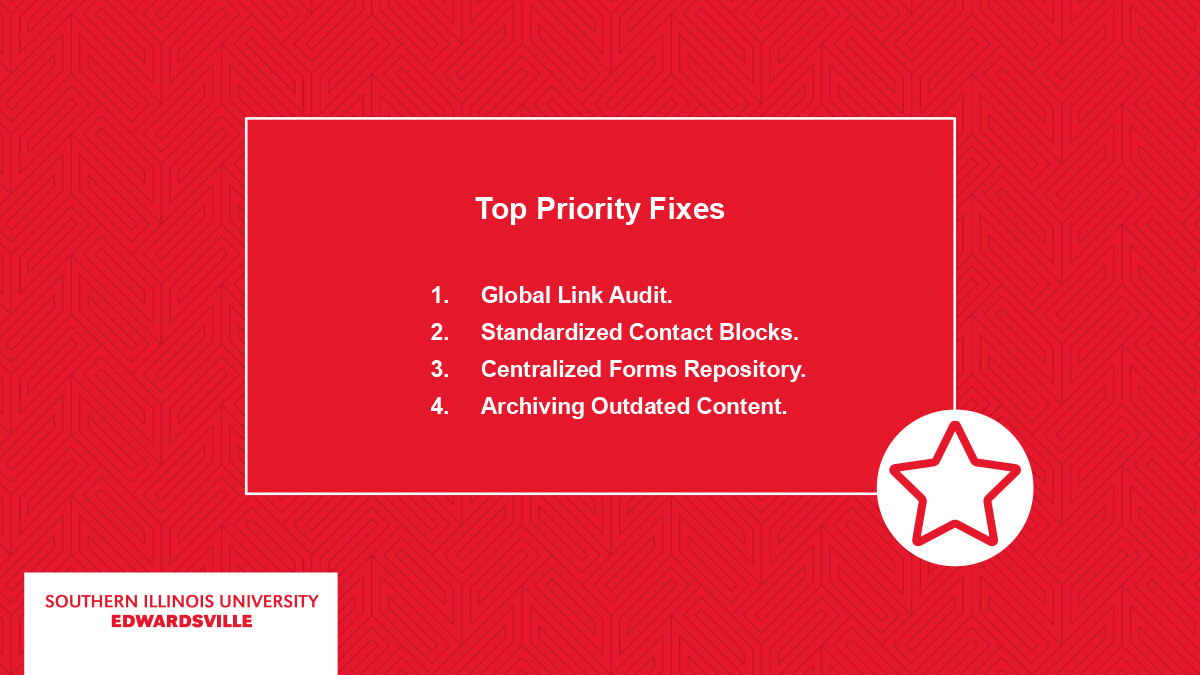 Top Priority Fixes

1. Global Link Audit.
2. Standardized Contact Blocks.
3. Centralized Forms Repository.
4. Archiving Outdated Content.

SOUTHERN ILLINOIS UNIVERSITY
EDWARDSVILLE